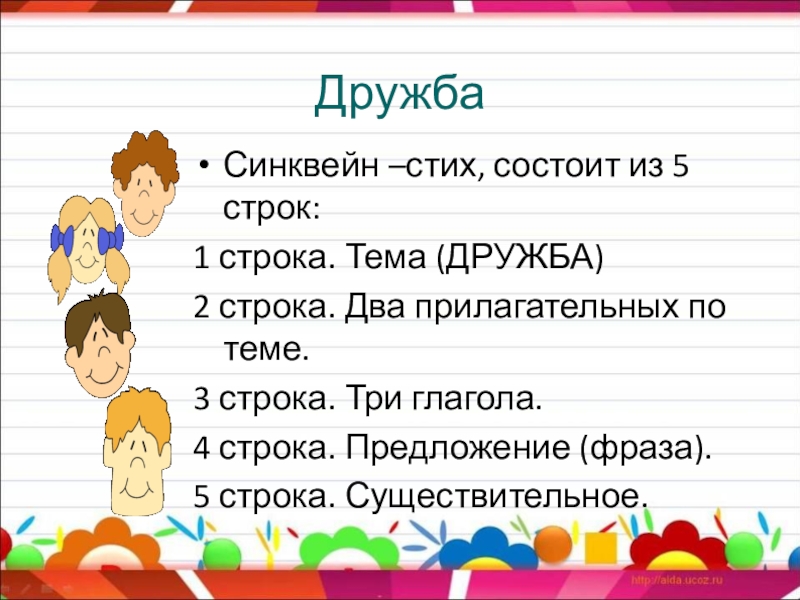 Дружба

• Синквейн –стих, состоит из 5 строк:

1 строка. Тема (ДРУЖБА)

2 строка. Два прилагательных по теме.

3 строка. Три глагола.

4 строка. Предложение (фраза).

5 строка. Существительное.

http://aida.ucoz.ru